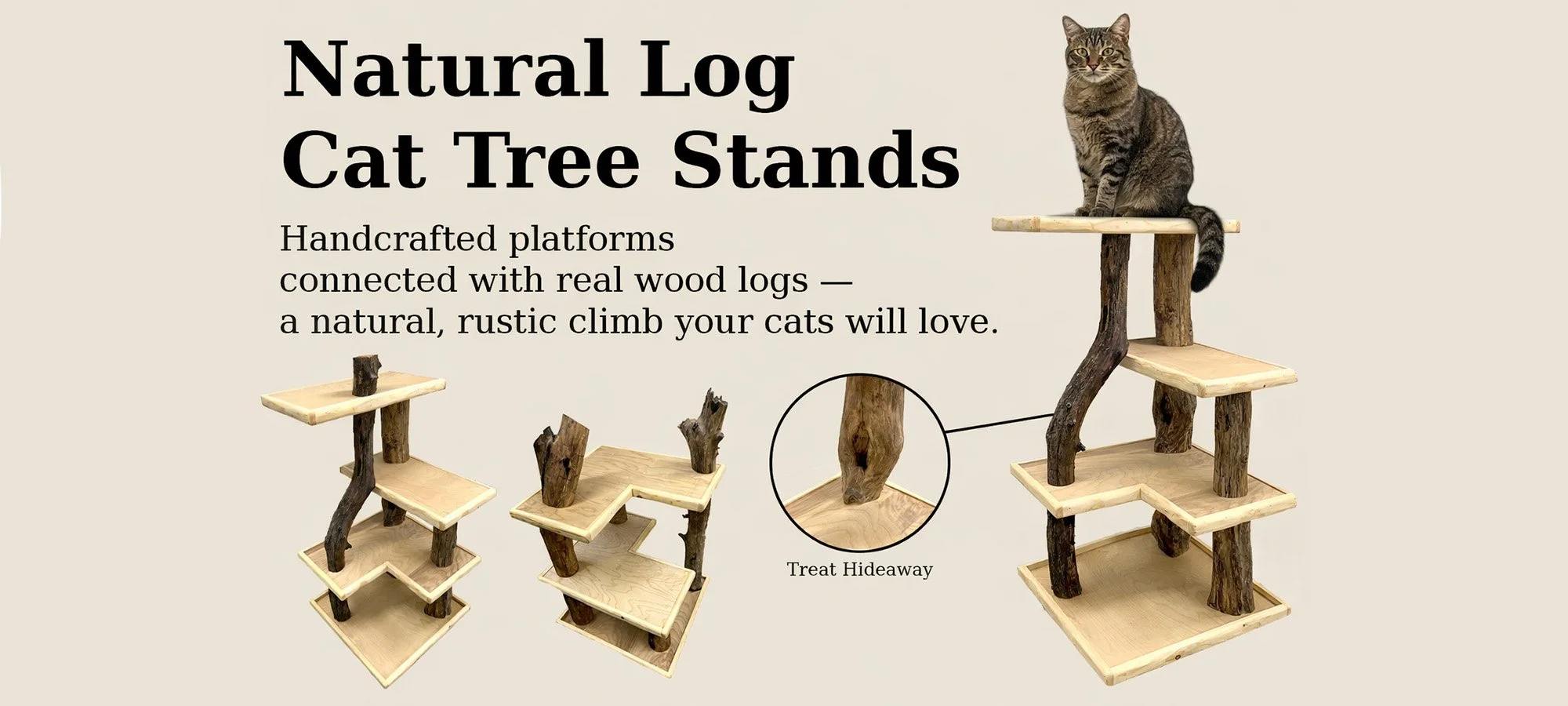 Natural Log
Cat Tree Stands

Handcrafted platforms connected with real wood logs — a natural, rustic climb your cats will love.

Treat Hideaway